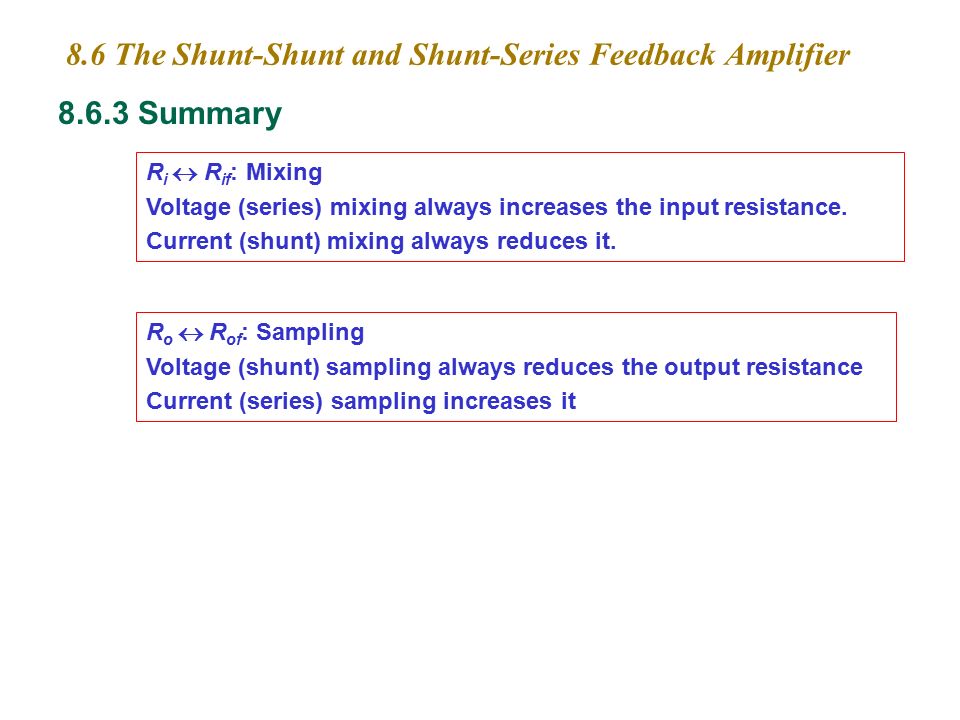 8.6 The Shunt-Shunt and Shunt-Series Feedback Amplifier

8.6.3 Summary

$R_i \leftrightarrow R_{if}$: Mixing
Voltage (series) mixing always increases the input resistance.
Current (shunt) mixing always reduces it.

$R_o \leftrightarrow R_{of}$: Sampling
Voltage (shunt) sampling always reduces the output resistance
Current (series) sampling increases it